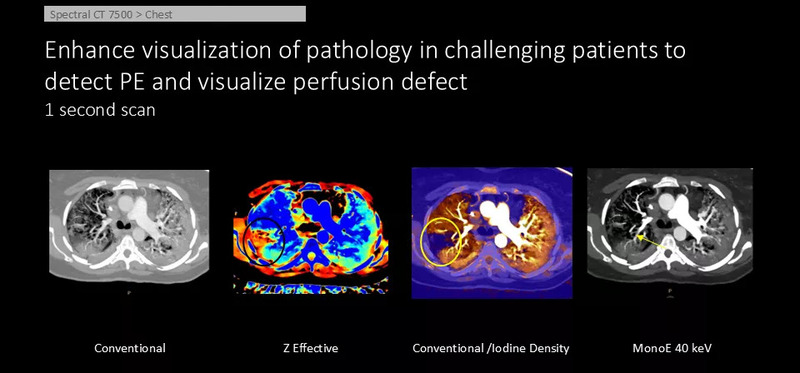 Spectral CT 7500 > Chest

Enhance visualization of pathology in challenging patients to detect PE and visualize perfusion defect
1 second scan

Conventional

Z Effective

Conventional /Iodine Density

MonoE 40 keV